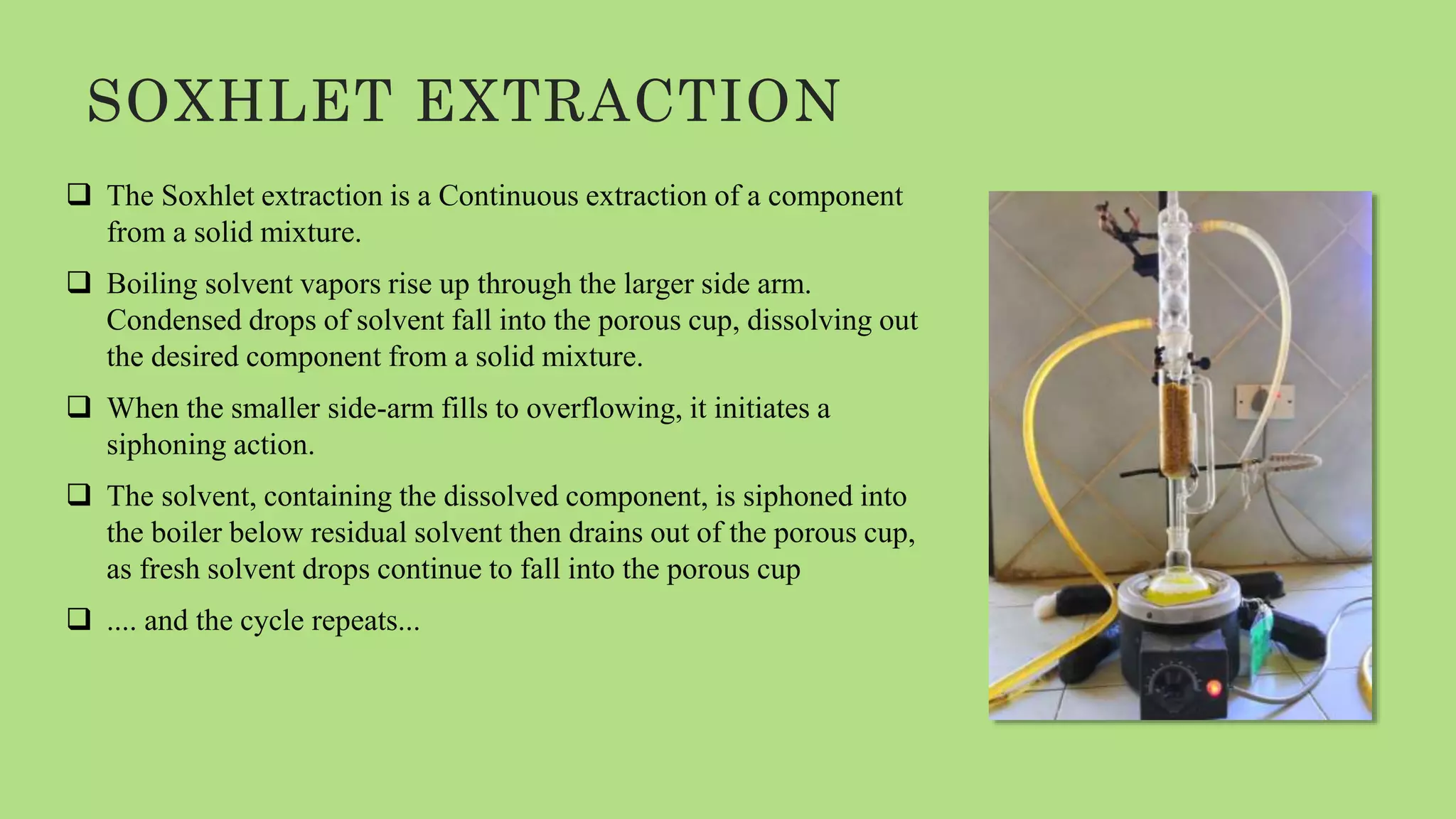 SOXHLET EXTRACTION

❑ The Soxhlet extraction is a Continuous extraction of a component from a solid mixture.

❑ Boiling solvent vapors rise up through the larger side arm. Condensed drops of solvent fall into the porous cup, dissolving out the desired component from a solid mixture.

❑ When the smaller side-arm fills to overflowing, it initiates a siphoning action.

❑ The solvent, containing the dissolved component, is siphoned into the boiler below residual solvent then drains out of the porous cup, as fresh solvent drops continue to fall into the porous cup

❑ .... and the cycle repeats...